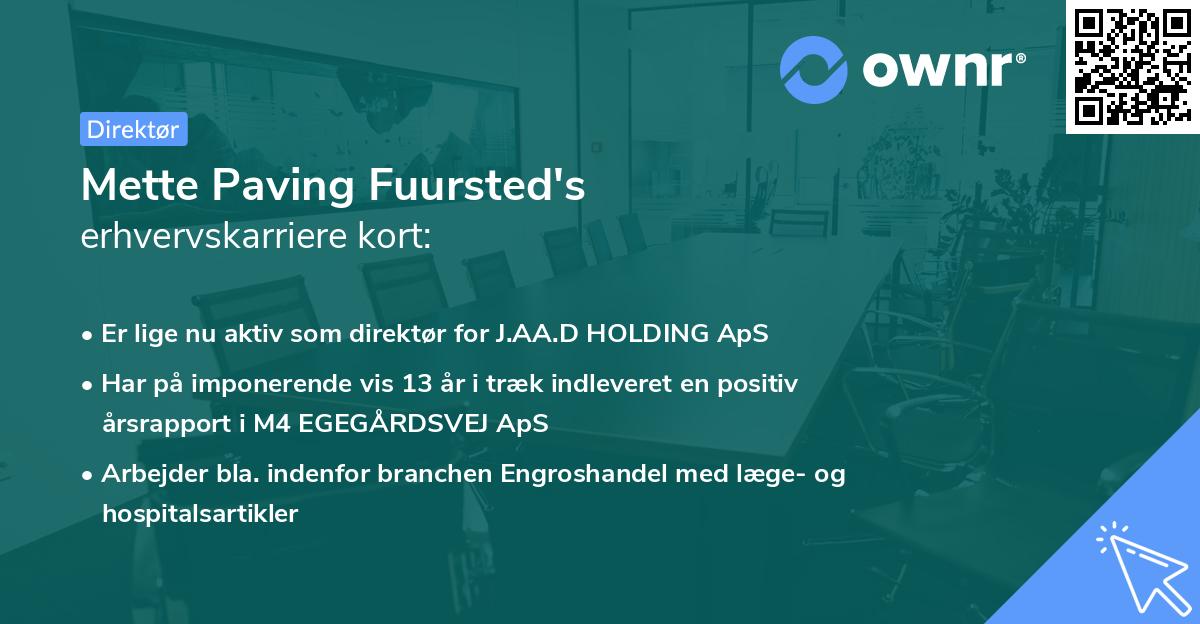 ownr®

Direktør

Mette Paving Fuursted's
erhvervskarriere kort:

• Er lige nu aktiv som direktør for J.AA.D HOLDING ApS

• Har på imponerende vis 13 år i træk indleveret en positiv årsrapport i M4 EGEGÅRDSVEJ ApS

• Arbejder bla. indenfor branchen Engroshandel med læge- og hospitalsartikler